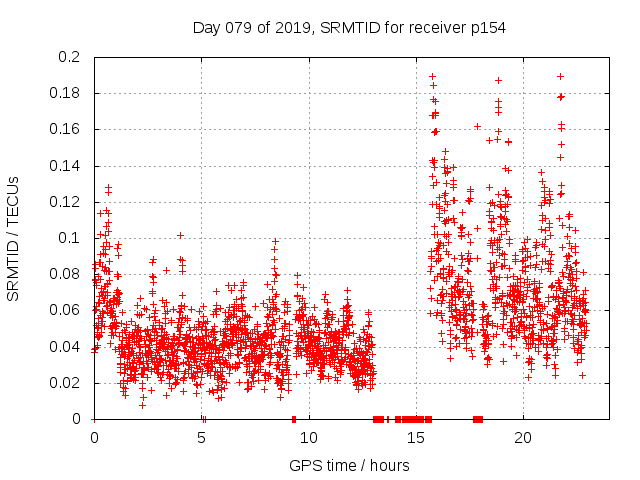 Day 079 of 2019, SRMTID for receiver p154

SRMTID / TECUs

0.2
0.18
0.16
0.14
0.12
0.1
0.08
0.06
0.04
0.02
0

0
5
10
15
20

GPS time / hours